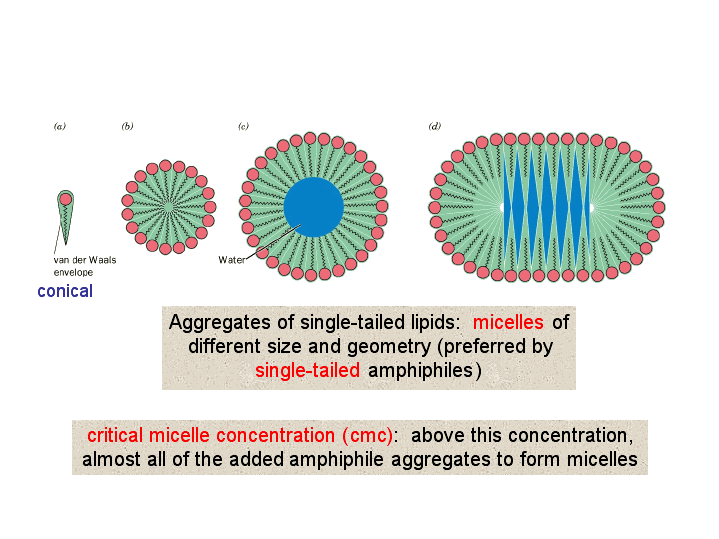 (a)

(b)

(c)

(d)

van der Waals envelope

conical

Water

Aggregates of single-tailed lipids: micelles of different size and geometry (preferred by single-tailed amphiphiles)

critical micelle concentration (cmc): above this concentration, almost all of the added amphiphile aggregates to form micelles